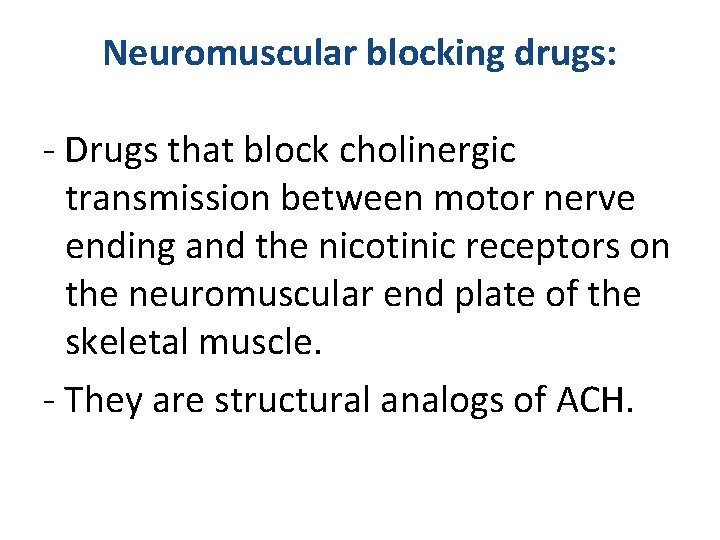 Neuromuscular blocking drugs:

- Drugs that block cholinergic transmission between motor nerve ending and the nicotinic receptors on the neuromuscular end plate of the skeletal muscle.

- They are structural analogs of ACH.